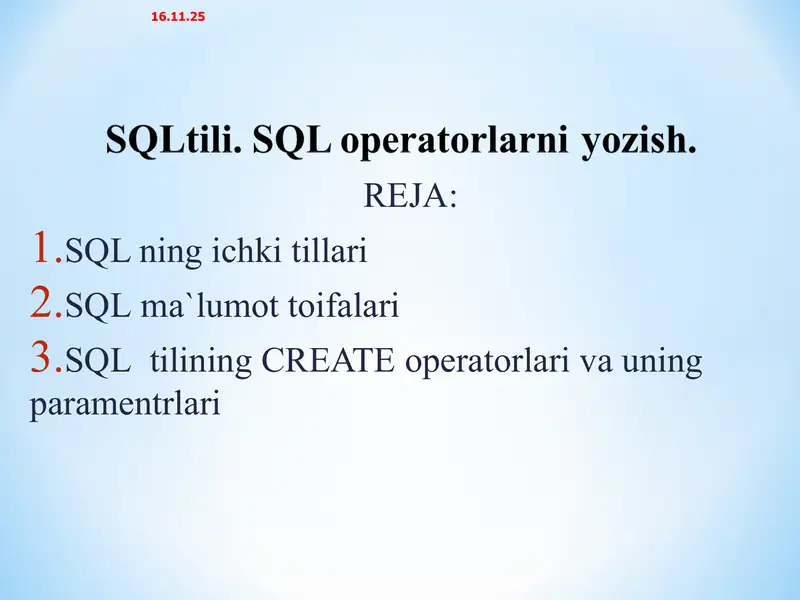 16.11.25

SQLtili. SQL operatorlarni yozish.

REJA:

1.SQL ning ichki tillari

2.SQL ma`lumot toifalari

3.SQL tilining CREATE operatorlari va uning paramentrlari